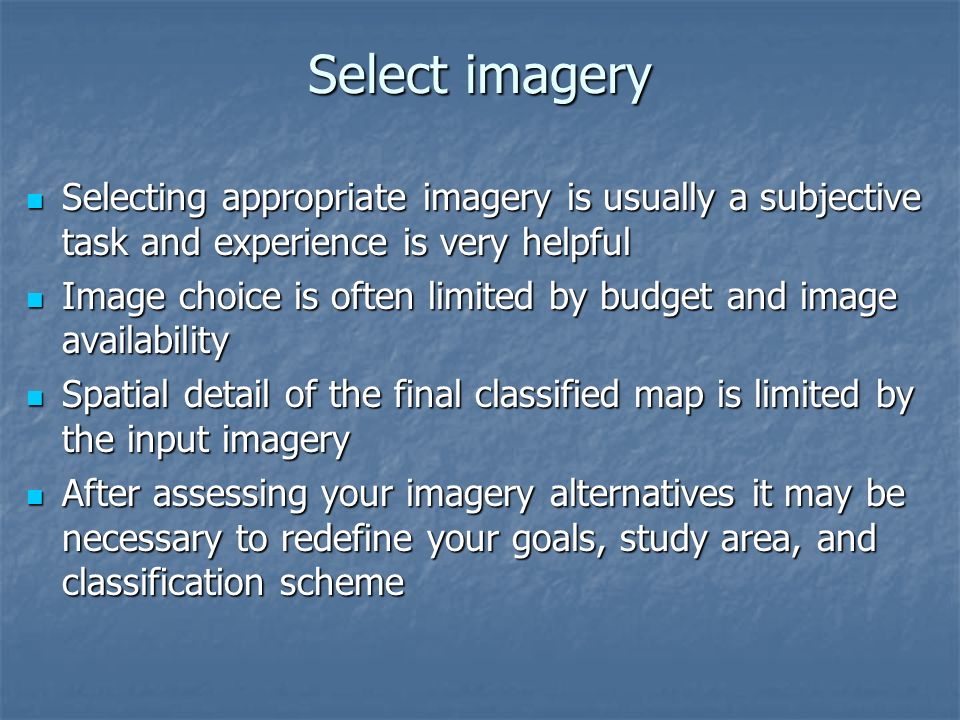 Select imagery

- Selecting appropriate imagery is usually a subjective task and experience is very helpful
- Image choice is often limited by budget and image availability
- Spatial detail of the final classified map is limited by the input imagery
- After assessing your imagery alternatives it may be necessary to redefine your goals, study area, and classification scheme